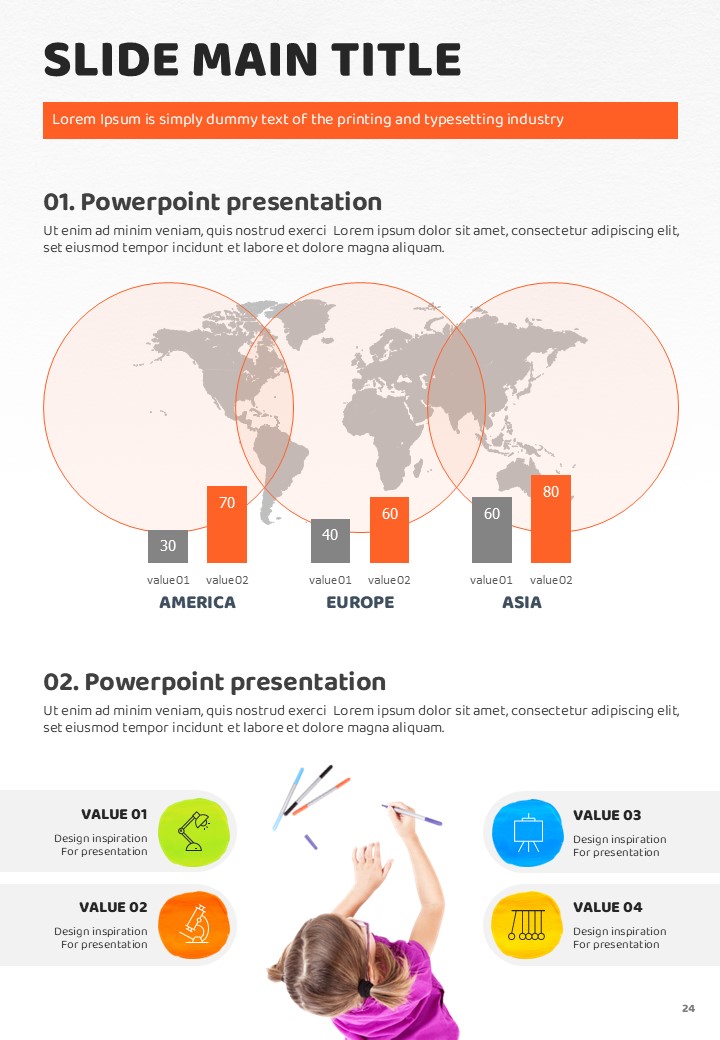 SLIDE MAIN TITLE

Lorem Ipsum is simply dummy text of the printing and typesetting industry

01. Powerpoint presentation

Ut enim ad minim veniam, quis nostrud exerci Lorem ipsum dolor sit amet, consectetur adipiscing elit, set eiusmod tempor incidunt et labore et dolore magna aliquam.

30
70
value01
value02
AMERICA

40
60
value01
value02
EUROPE

60
80
value01
value02
ASIA

02. Powerpoint presentation

Ut enim ad minim veniam, quis nostrud exerci Lorem ipsum dolor sit amet, consectetur adipiscing elit, set eiusmod tempor incidunt et labore et dolore magna aliquam.

VALUE 01
Design inspiration
For presentation

VALUE 02
Design inspiration
For presentation

VALUE 03
Design inspiration
For presentation

VALUE 04
Design inspiration
For presentation

24